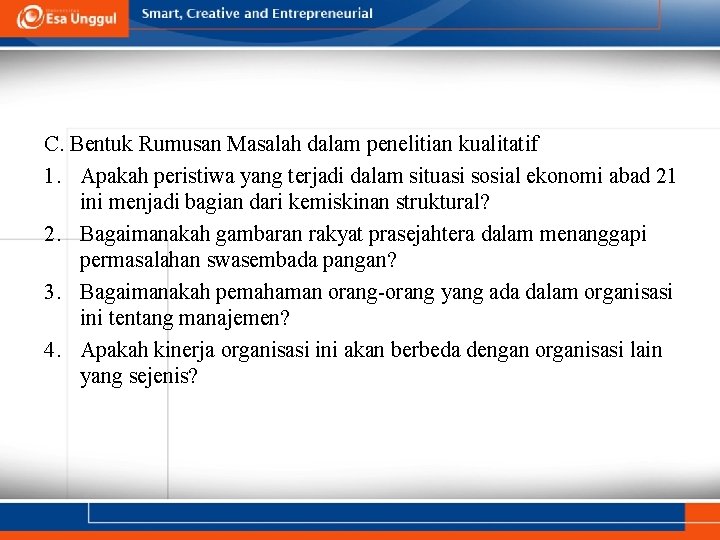 Esa Unggul

Smart, Creative and Entrepreneurial

C. Bentuk Rumusan Masalah dalam penelitian kualitatif

1. Apakah peristiwa yang terjadi dalam situasi sosial ekonomi abad 21 ini menjadi bagian dari kemiskinan struktural?

2. Bagaimanakah gambaran rakyat prasejahtera dalam menanggapi permasalahan swasembada pangan?

3. Bagaimanakah pemahaman orang-orang yang ada dalam organisasi ini tentang manajemen?

4. Apakah kinerja organisasi ini akan berbeda dengan organisasi lain yang sejenis?